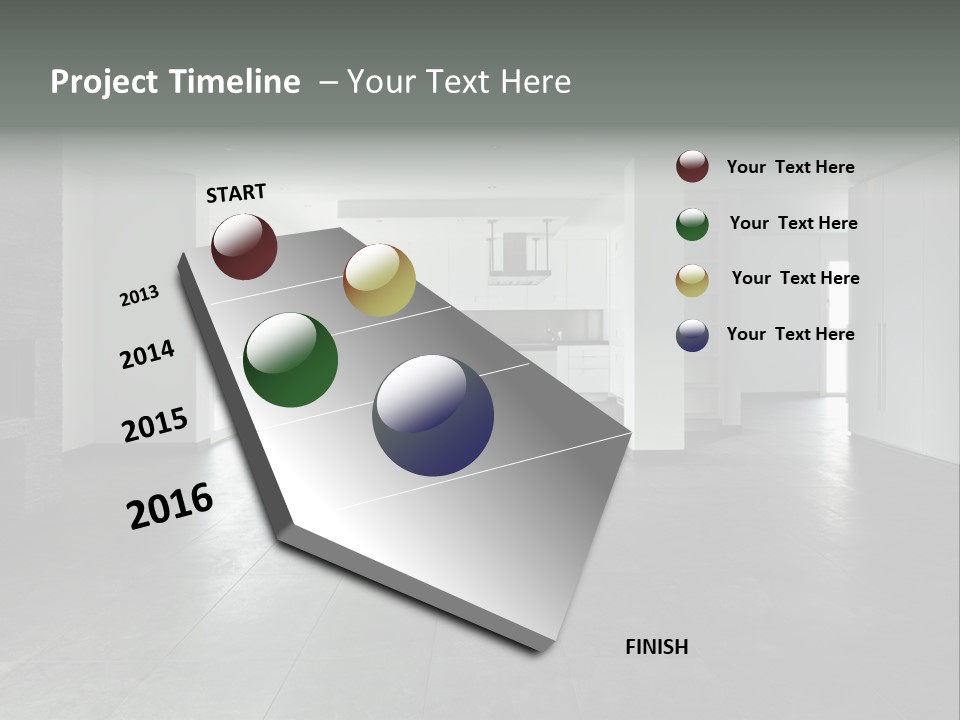 Project Timeline – Your Text Here

START

2013

2014

2015

2016

FINISH

Your Text Here

Your Text Here

Your Text Here

Your Text Here